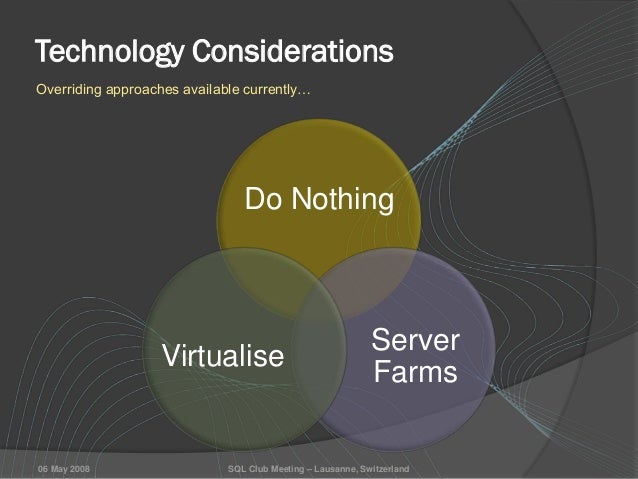 Technology Considerations

Overriding approaches available currently…

Do Nothing

Virtualise

Server Farms

06 May 2008

SQL Club Meeting – Lausanne, Switzerland